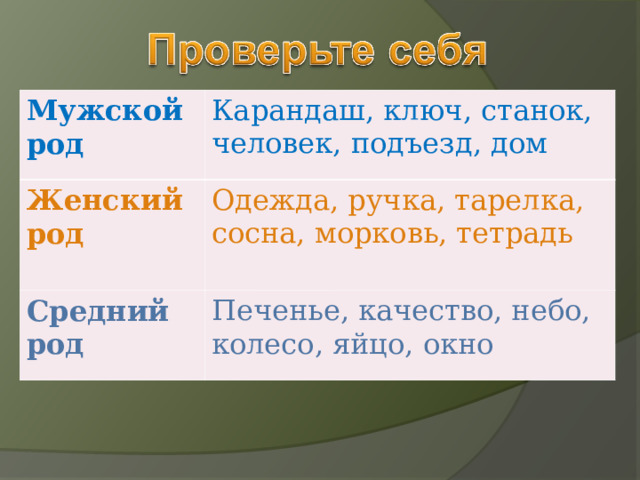 Проверьте себя

| Мужской род | Карандаш, ключ, станок, человек, подъезд, дом |
|---|---|
| Женский род | Одежда, ручка, тарелка, сосна, морковь, тетрадь |
| Средний род | Печенье, качество, небо, колесо, яйцо, окно |